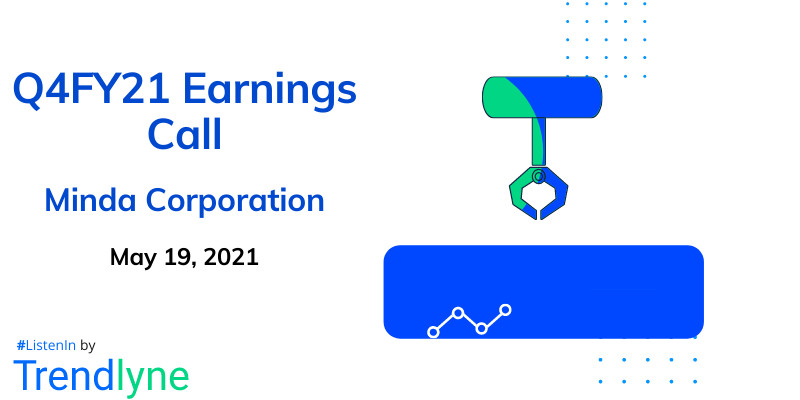 Q4FY21 Earnings Call

Minda Corporation

May 19, 2021

#ListenIn by

Trendlyne